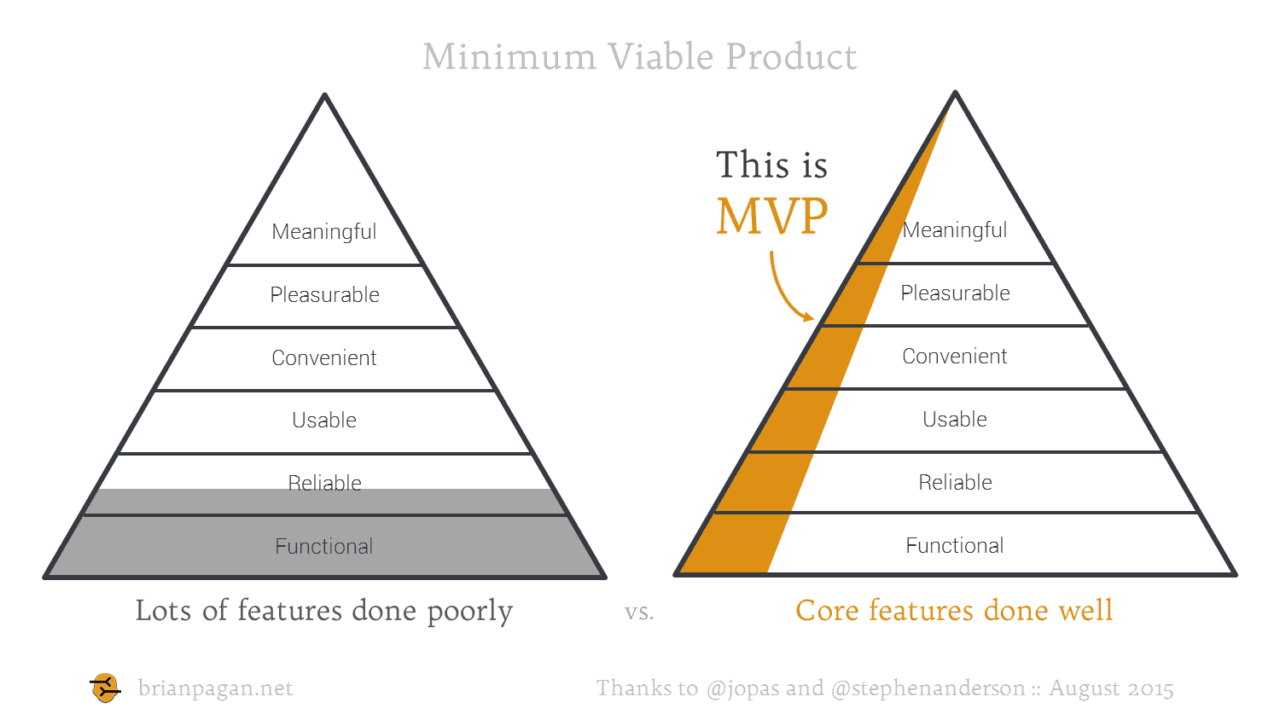 Minimum Viable Product

Meaningful
Pleasurable
Convenient
Usable
Reliable
Functional

Lots of features done poorly

vs.

This is MVP

Meaningful
Pleasurable
Convenient
Usable
Reliable
Functional

Core features done well

brianpagan.net

Thanks to @jopas and @stephenanderson :: August 2015